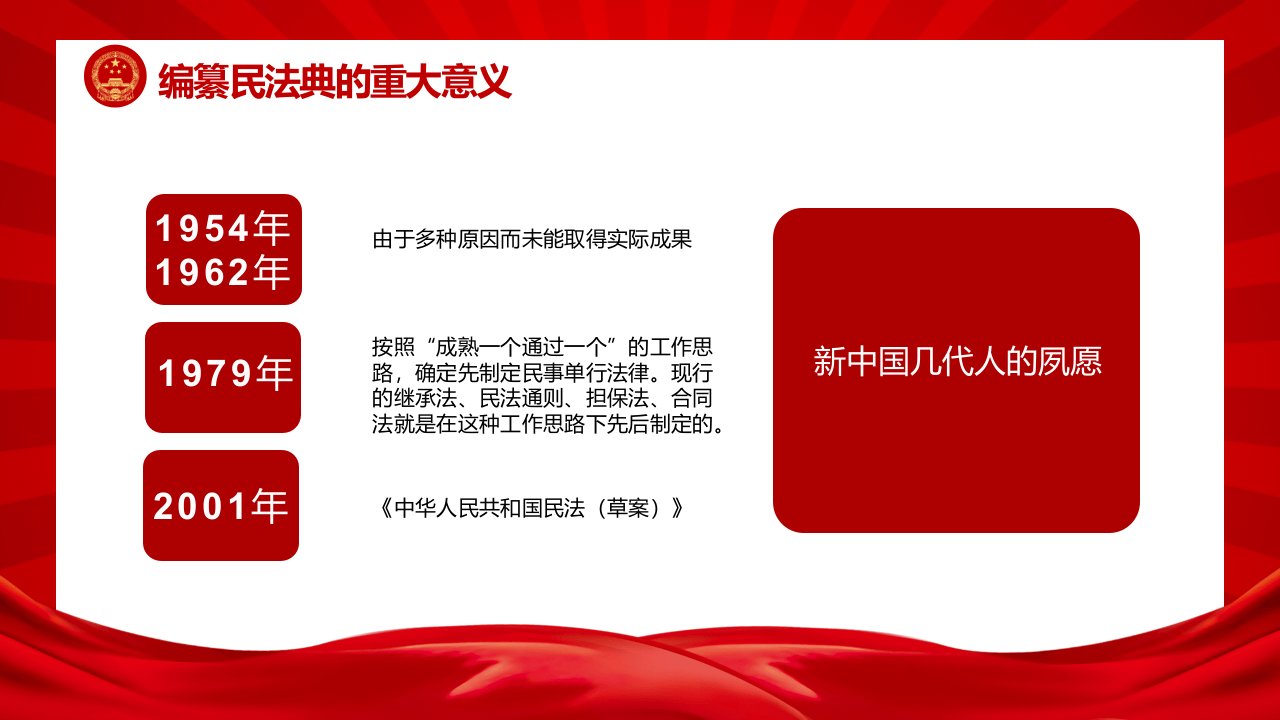 编纂民法典的重大意义

1954年
1962年

由于多种原因而未能取得实际成果

1979年

按照“成熟一个通过一个”的工作思路，确定先制定民事单行法律。现行的继承法、民法通则、担保法、合同法就是在这种工作思路下先后制定的。

2001年

《中华人民共和国民法（草案）》

新中国几代人的夙愿